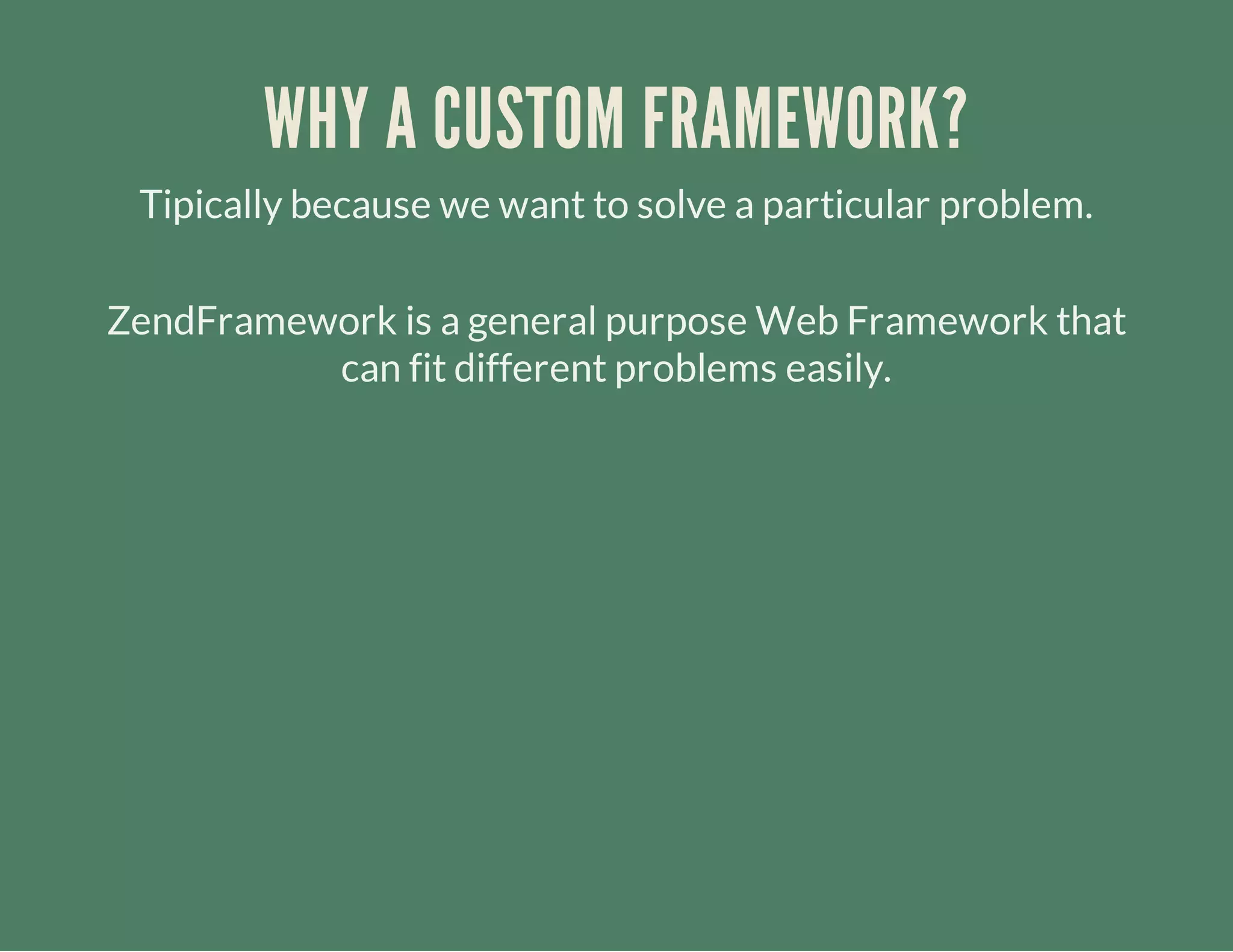 WHY A CUSTOM FRAMEWORK?

Tipically because we want to solve a particular problem.

ZendFramework is a general purpose Web Framework that can fit different problems easily.